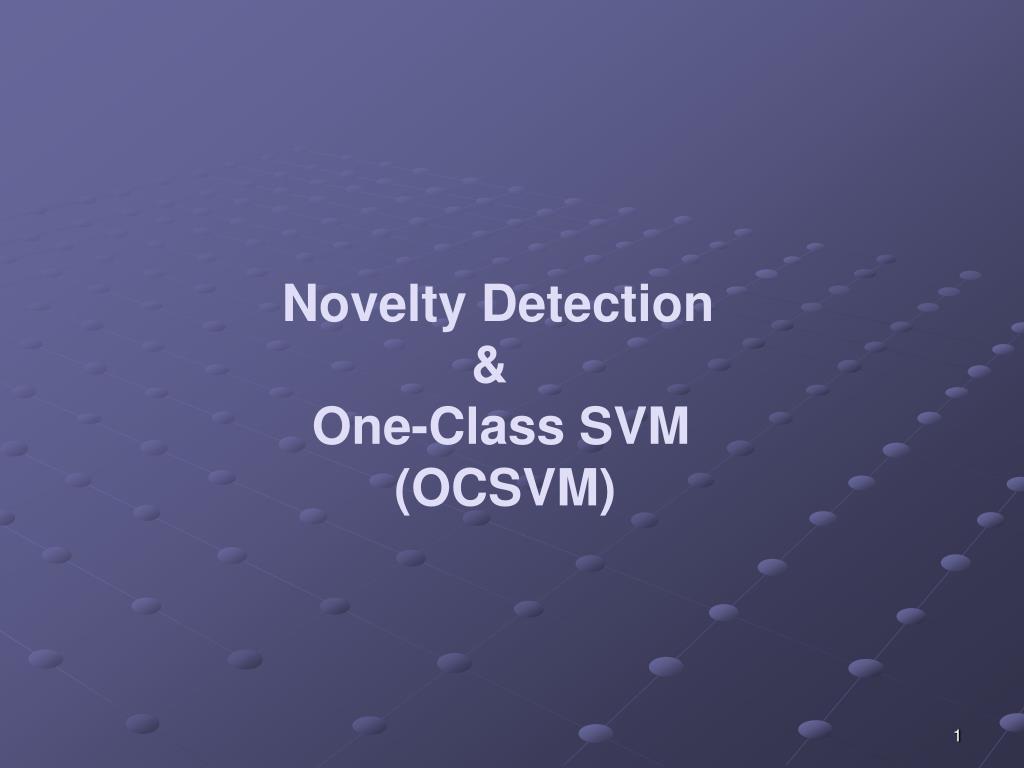 Novelty Detection
&
One-Class SVM
(OCSVM)

1